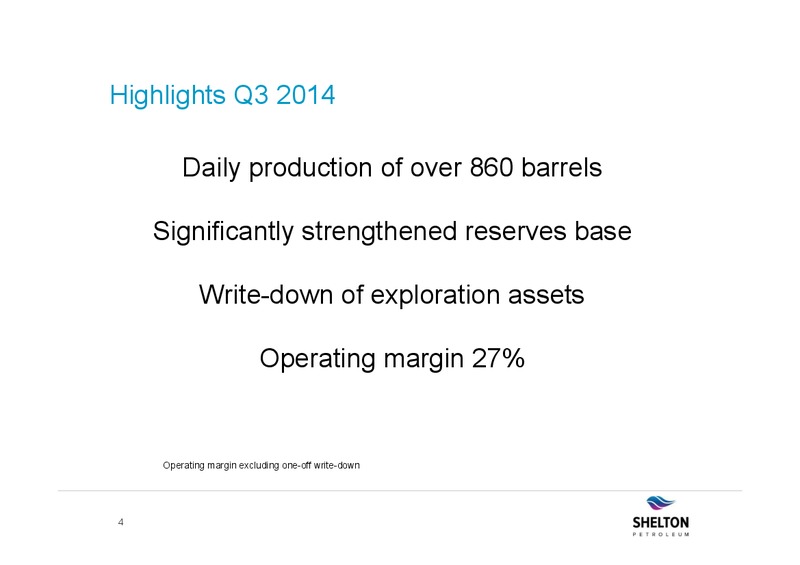 Highlights Q3 2014

Daily production of over 860 barrels

Significantly strengthened reserves base

Write-down of exploration assets

Operating margin 27%

Operating margin excluding one-off write-down

4

SHELTON
PETROLEUM